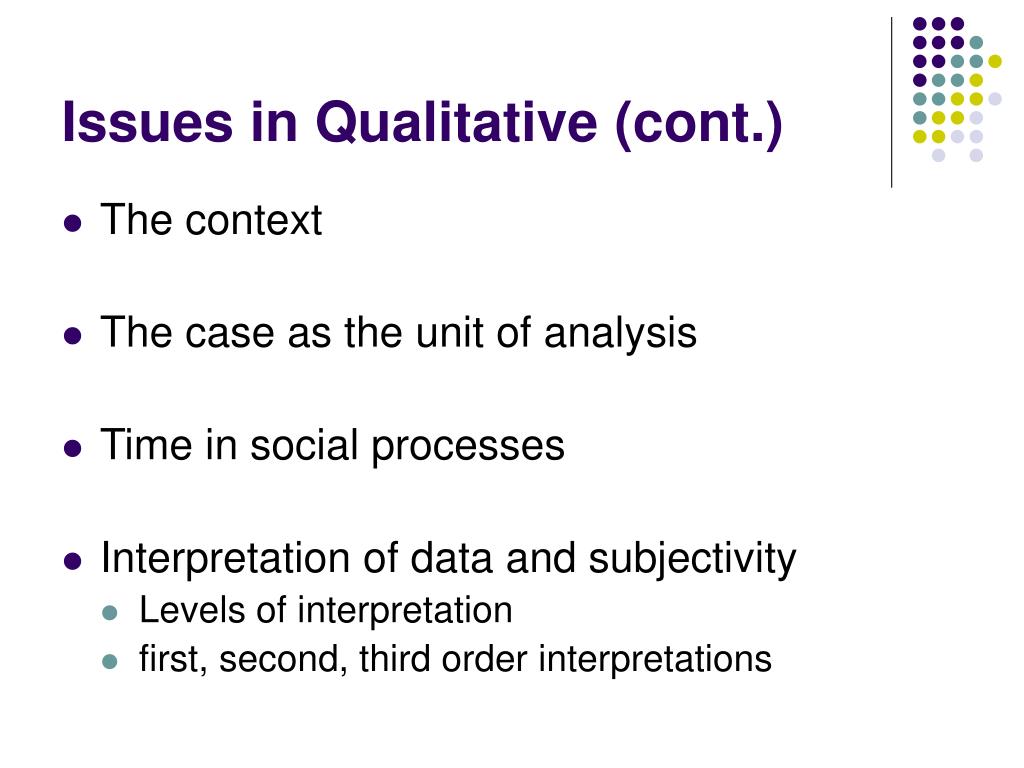 Issues in Qualitative (cont.)

- The context
- The case as the unit of analysis
- Time in social processes
- Interpretation of data and subjectivity
  - Levels of interpretation
  - first, second, third order interpretations